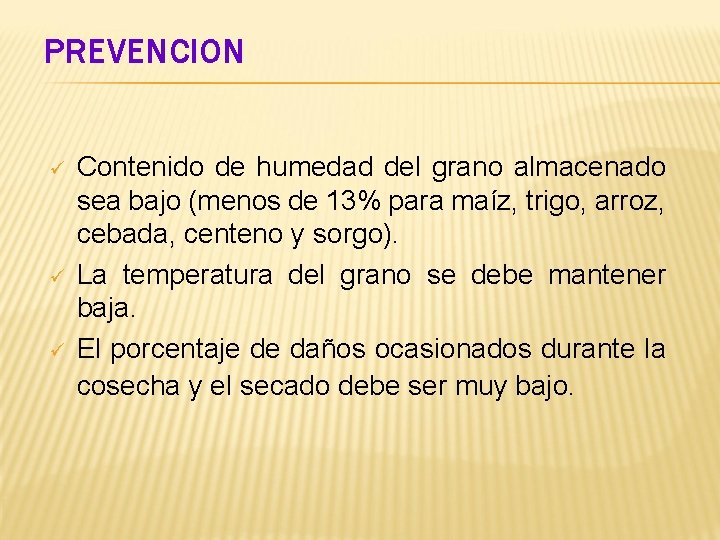 PREVENCION

✓ Contenido de humedad del grano almacenado sea bajo (menos de 13% para maíz, trigo, arroz, cebada, centeno y sorgo).

✓ La temperatura del grano se debe mantener baja.

✓ El porcentaje de daños ocasionados durante la cosecha y el secado debe ser muy bajo.